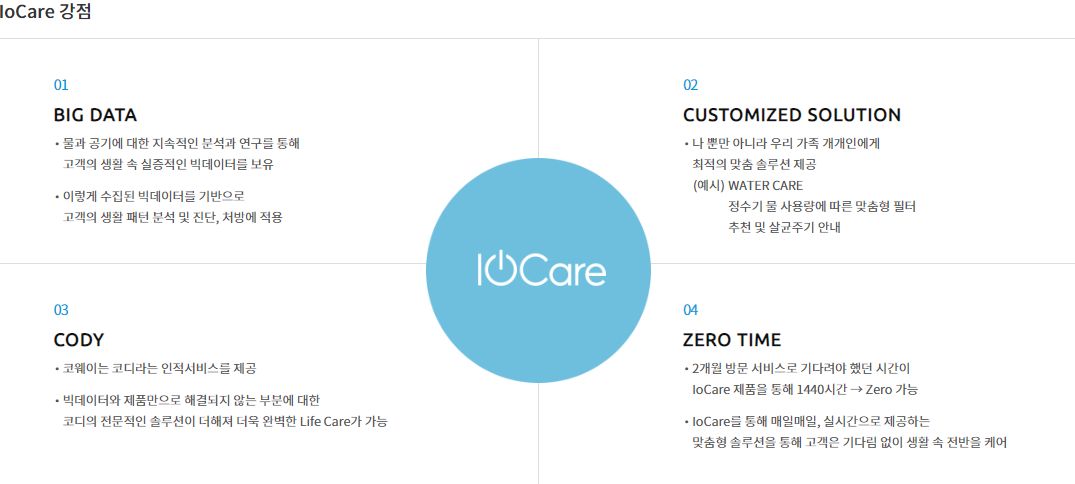 IoCare 강점

01

BIG DATA

• 물과 공기에 대한 지속적인 분석과 연구를 통해 고객의 생활 속 실증적인 빅데이터를 보유

• 이렇게 수집된 빅데이터를 기반으로 고객의 생활 패턴 분석 및 진단, 처방에 적용

02

CUSTOMIZED SOLUTION

• 나 뿐만 아니라 우리 가족 개개인에게 최적의 맞춤 솔루션 제공
(예시) WATER CARE
정수기 물 사용량에 따른 맞춤형 필터 추천 및 살균주기 안내

IoCare

03

CODY

• 코웨이는 코디라는 인적서비스를 제공

• 빅데이터와 제품만으로 해결되지 않는 부분에 대한 코디의 전문적인 솔루션이 더해져 더욱 완벽한 Life Care가 가능

04

ZERO TIME

• 2개월 방문 서비스로 기다려야 했던 시간이 IoCare 제품을 통해 1440시간 → Zero 가능

• IoCare를 통해 매일매일, 실시간으로 제공하는 맞춤형 솔루션을 통해 고객은 기다림 없이 생활 속 전반을 케어